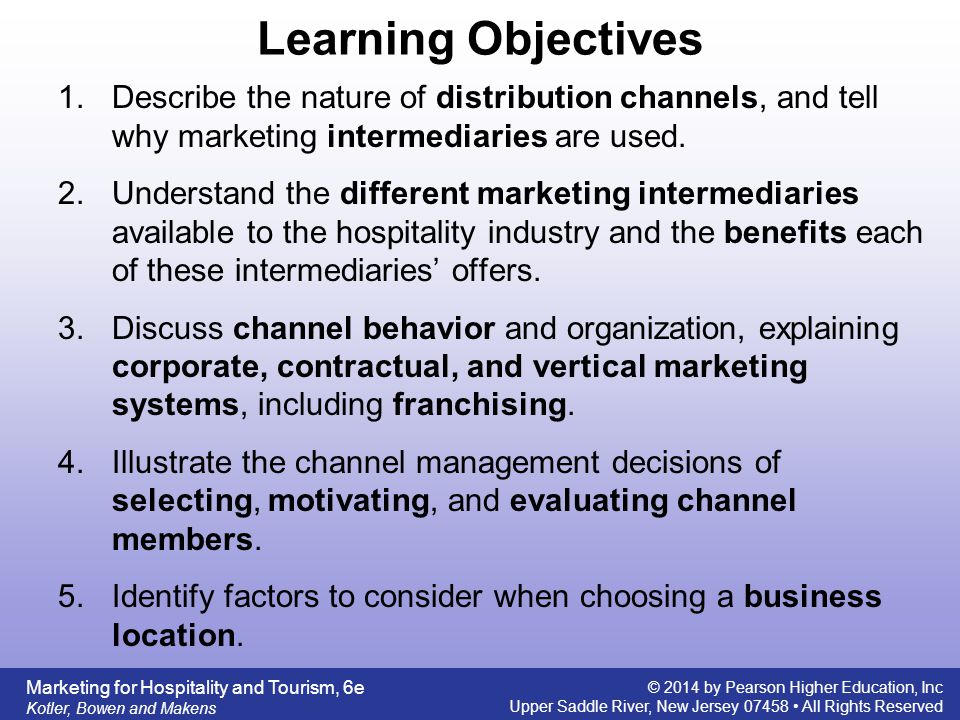 Learning Objectives

1. Describe the nature of distribution channels, and tell why marketing intermediaries are used.

2. Understand the different marketing intermediaries available to the hospitality industry and the benefits each of these intermediaries' offers.

3. Discuss channel behavior and organization, explaining corporate, contractual, and vertical marketing systems, including franchising.

4. Illustrate the channel management decisions of selecting, motivating, and evaluating channel members.

5. Identify factors to consider when choosing a business location.

Marketing for Hospitality and Tourism, 6e
Kotler, Bowen and Makens

© 2014 by Pearson Higher Education, Inc
Upper Saddle River, New Jersey 07458 • All Rights Reserved